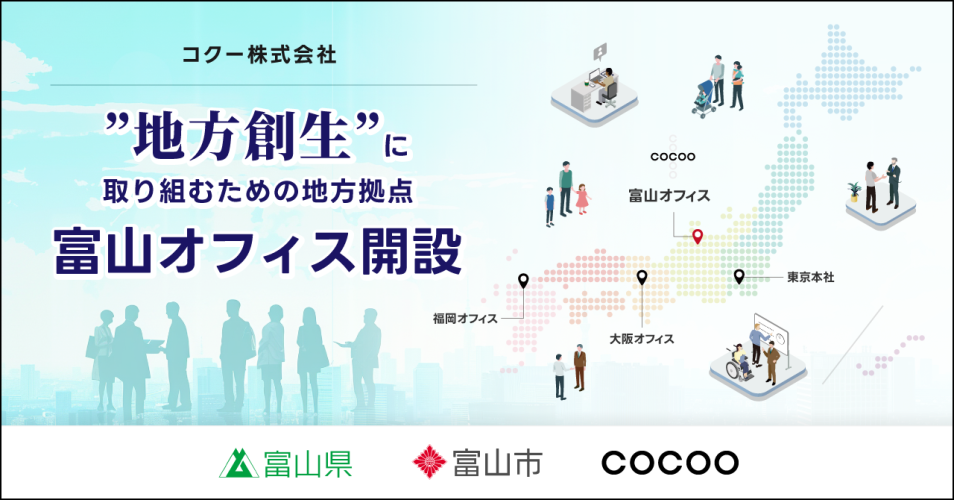 コクー株式会社

”地方創生”に
取り組むための地方拠点
富山オフィス開設

COCOO
富山オフィス
東京本社
福岡オフィス
大阪オフィス

富山県
富山市
COCOO